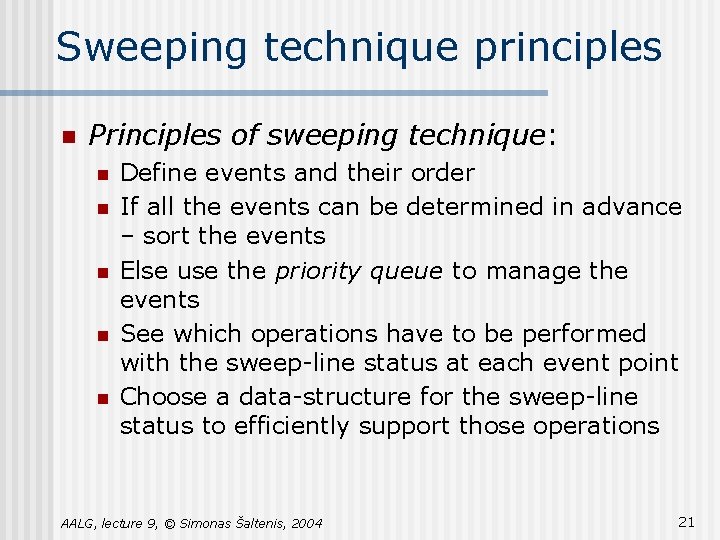 Sweeping technique principles

Principles of sweeping technique:

Define events and their order

If all the events can be determined in advance – sort the events

Else use the priority queue to manage the events

See which operations have to be performed with the sweep-line status at each event point

Choose a data-structure for the sweep-line status to efficiently support those operations

AALG, lecture 9, © Simonas Šaltenis, 2004

21